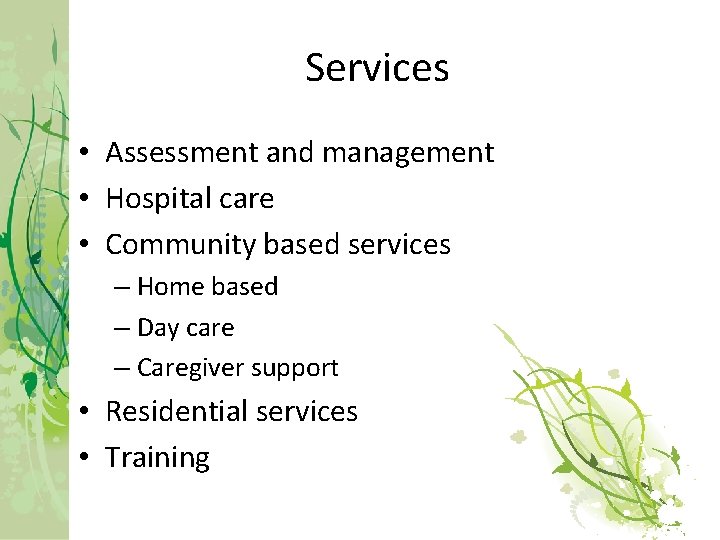 Services

• Assessment and management
• Hospital care
• Community based services
– Home based
– Day care
– Caregiver support
• Residential services
• Training